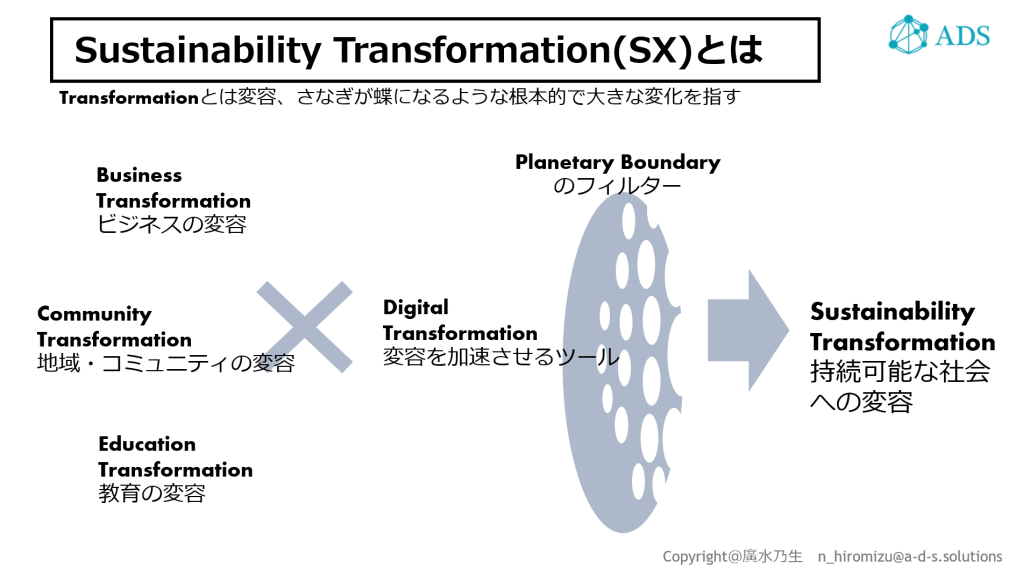 Sustainability Transformation(SX)とは

ADS

Transformationとは変容、さなぎが蝶になるような根本的で大きな変化を指す

Business Transformation
ビジネスの変容

Community Transformation
地域・コミュニティの変容

Education Transformation
教育の変容

Digital Transformation
変容を加速させるツール

Planetary Boundary
のフィルター

Sustainability Transformation
持続可能な社会への変容

Copyright@廣水乃生 n_hiromizu@a-d-s.solutions